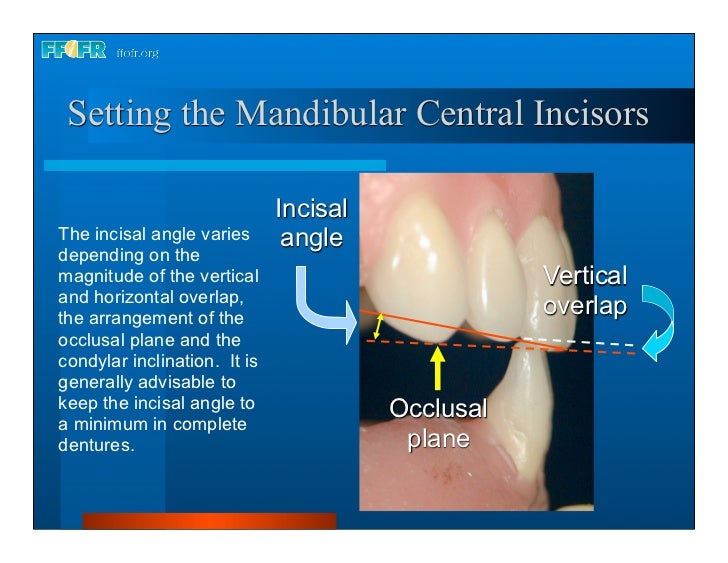 FFOFR ffofr.org

Setting the Mandibular Central Incisors

The incisal angle varies depending on the magnitude of the vertical and horizontal overlap, the arrangement of the occlusal plane and the condylar inclination. It is generally advisable to keep the incisal angle to a minimum in complete dentures.

Incisal angle

Vertical overlap

Occlusal plane